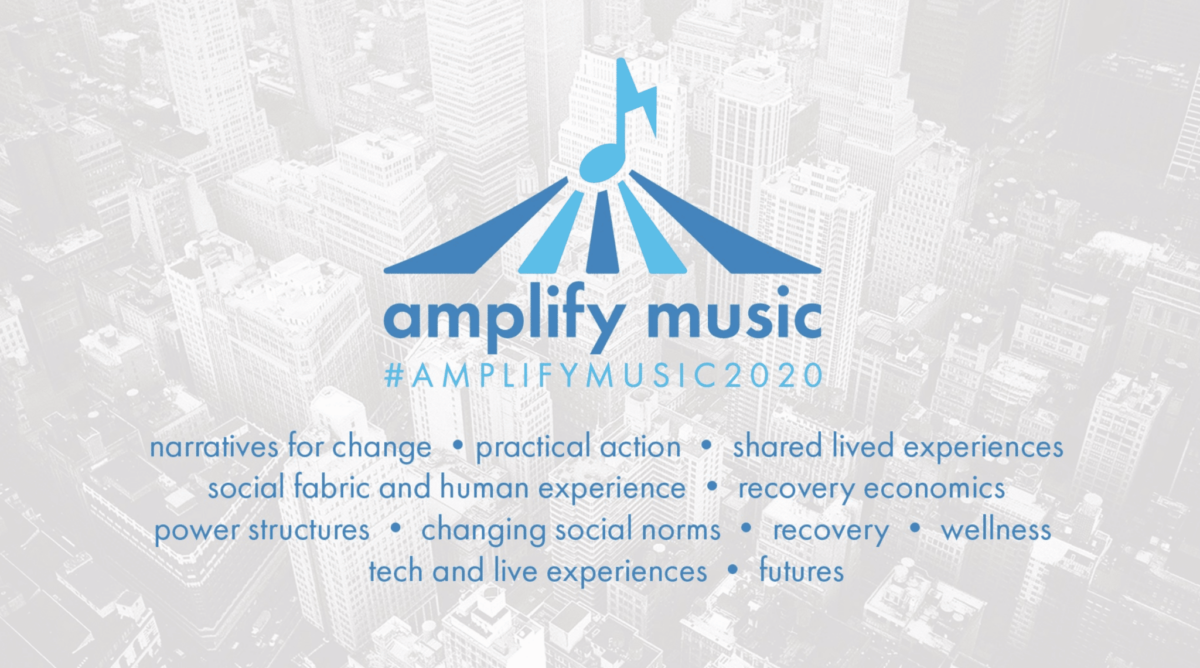 amplify music
#AMPLIFYMUSIC2020

narratives for change • practical action • shared lived experiences
social fabric and human experience • recovery economics
power structures • changing social norms • recovery • wellness
tech and live experiences • futures